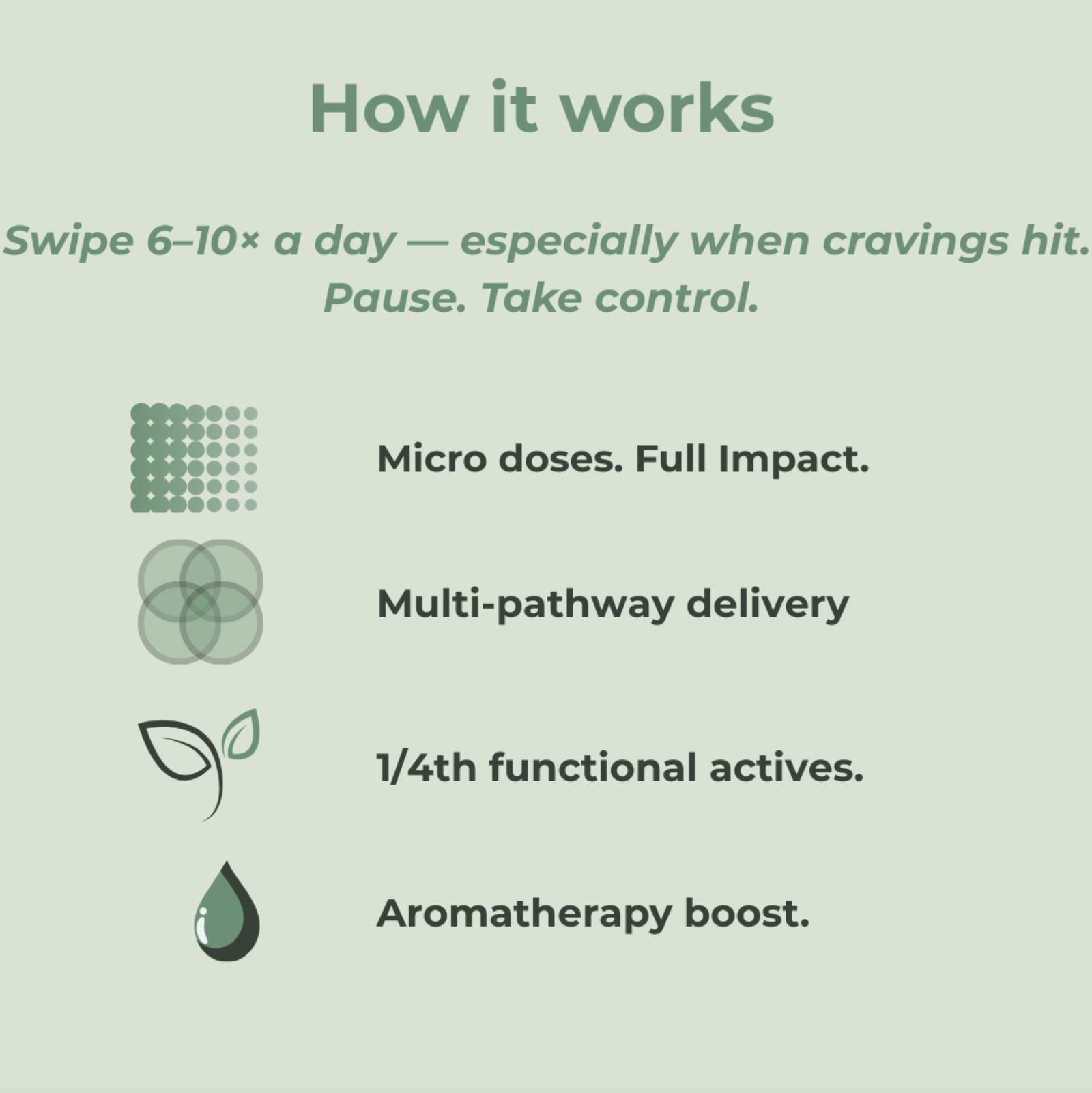 How it works

Swipe 6–10× a day — especially when cravings hit.
Pause. Take control.

Micro doses. Full Impact.

Multi-pathway delivery

1/4th functional actives.

Aromatherapy boost.